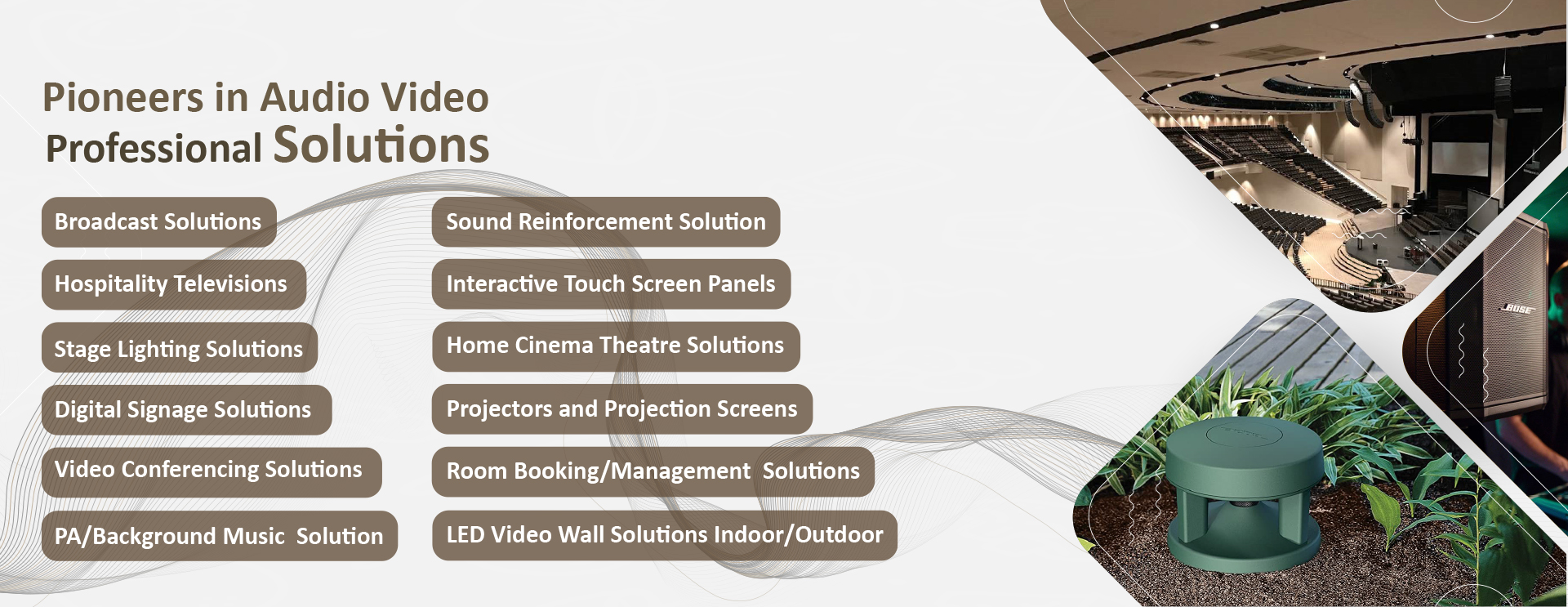 Pioneers in Audio Video Professional Solutions

Broadcast Solutions

Hospitality Televisions

Stage Lighting Solutions

Digital Signage Solutions

Video Conferencing Solutions

PA/Background Music Solution

Sound Reinforcement Solution

Interactive Touch Screen Panels

Home Cinema Theatre Solutions

Projectors and Projection Screens

Room Booking/Management Solutions

LED Video Wall Solutions Indoor/Outdoor

BOSE